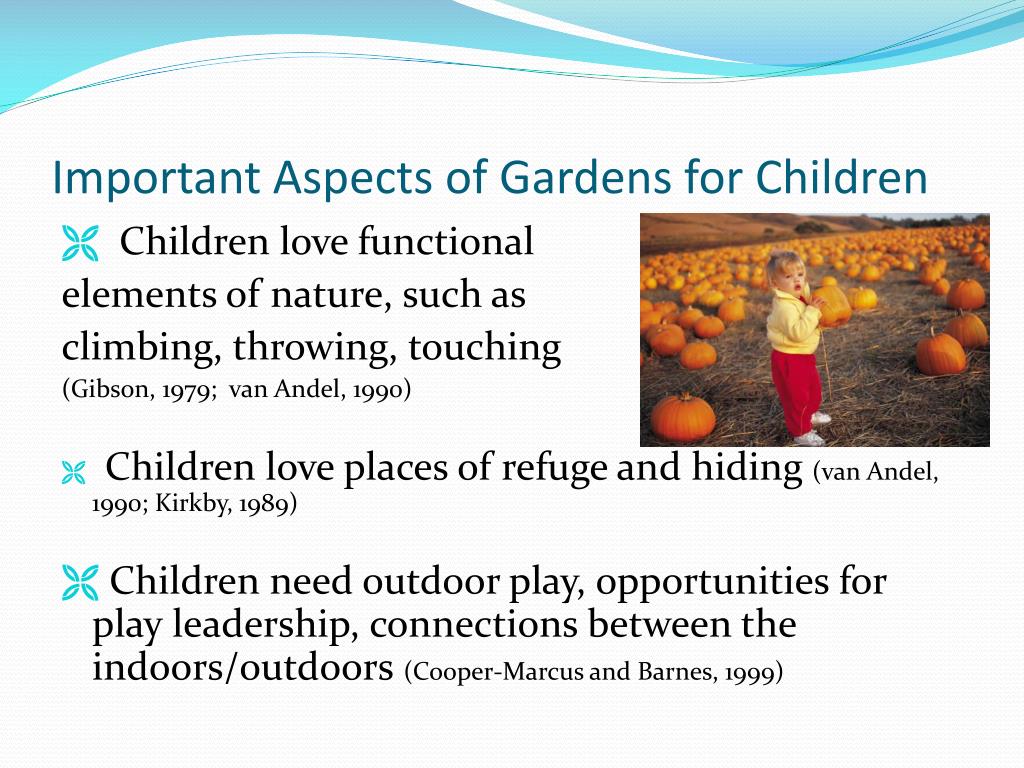 Important Aspects of Gardens for Children

Children love functional elements of nature, such as climbing, throwing, touching (Gibson, 1979; van Andel, 1990)

Children love places of refuge and hiding (van Andel, 1990; Kirkby, 1989)

Children need outdoor play, opportunities for play leadership, connections between the indoors/outdoors (Cooper-Marcus and Barnes, 1999)